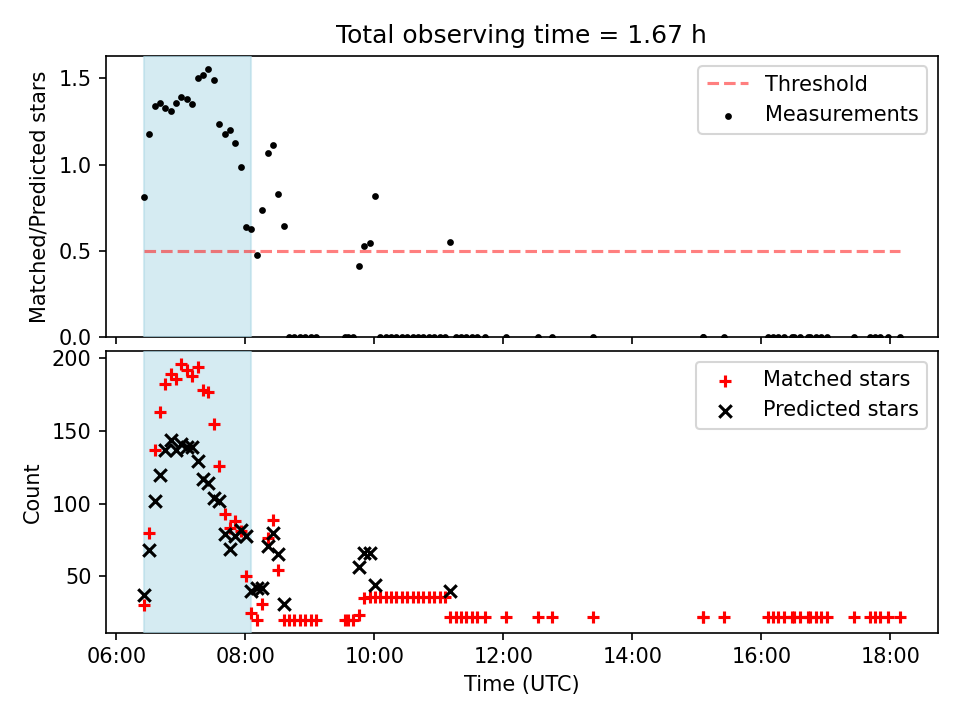 Total observing time = 1.67 h

Matched/Predicted stars

1.5
1.0
0.5
0.0

Threshold
Measurements

Count

200
150
100
50

Matched stars
Predicted stars

06:00
08:00
10:00
12:00
14:00
16:00
18:00

Time (UTC)